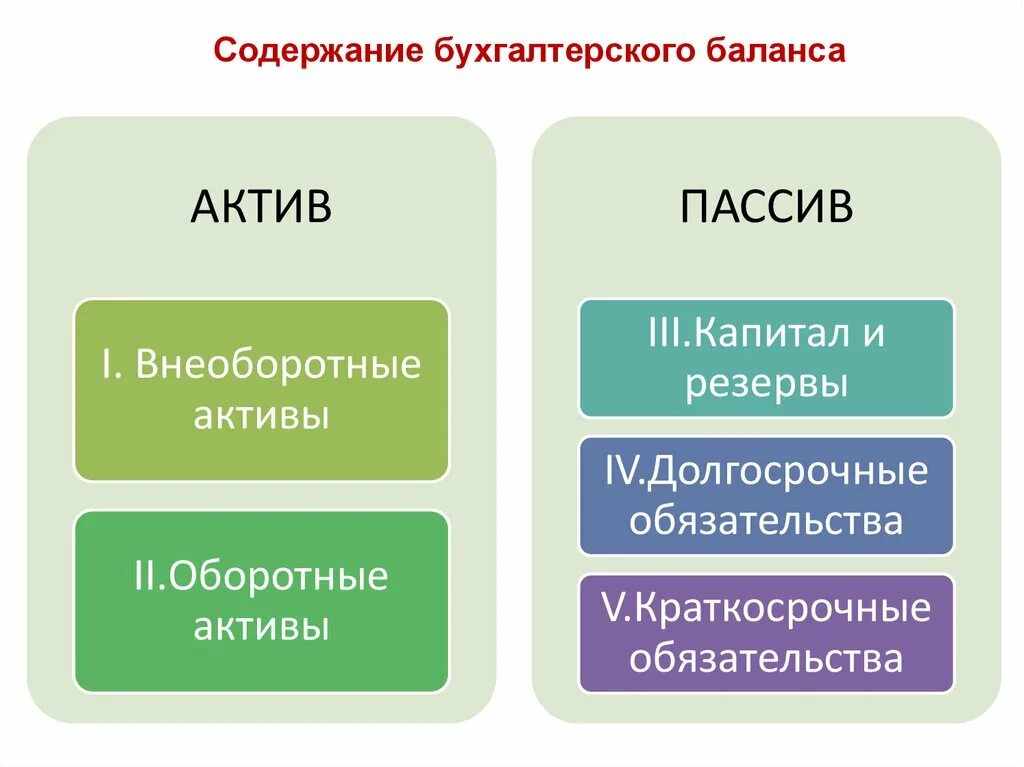 Содержание бухгалтерского баланса

АКТИВ

I. Внеоборотные активы

II.Оборотные активы

ПАССИВ

III.Капитал и резервы

IV.Долгосрочные обязательства

V.Краткосрочные обязательства